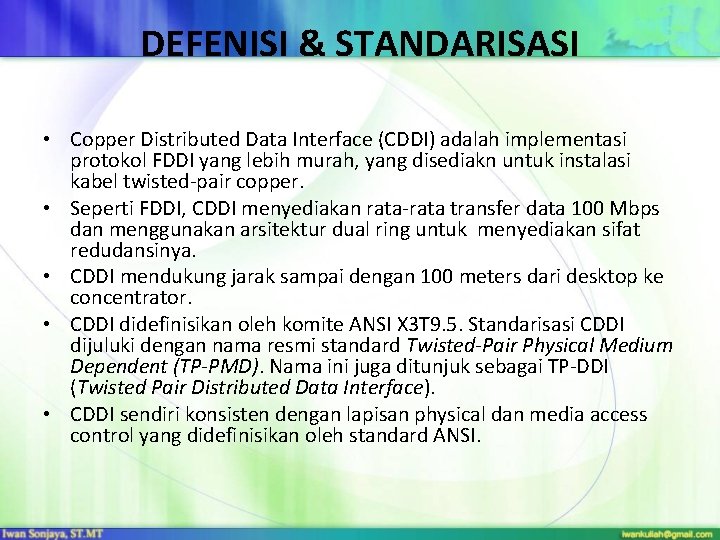 DEFENISI & STANDARISASI

• Copper Distributed Data Interface (CDDI) adalah implementasi protokol FDDI yang lebih murah, yang disediakn untuk instalasi kabel twisted-pair copper.
• Seperti FDDI, CDDI menyediakan rata-rata transfer data 100 Mbps dan menggunakan arsitektur dual ring untuk menyediakan sifat redudansinya.
• CDDI mendukung jarak sampai dengan 100 meters dari desktop ke concentrator.
• CDDI didefinisikan oleh komite ANSI X3T9.5. Standarisasi CDDI dijuluki dengan nama resmi standard Twisted-Pair Physical Medium Dependent (TP-PMD). Nama ini juga ditunjuk sebagai TP-DDI (Twisted Pair Distributed Data Interface).
• CDDI sendiri konsisten dengan lapisan physical dan media access control yang didefinisikan oleh standard ANSI.

Iwan Sonjaya, ST.MT
iwankuliah@gmail.com